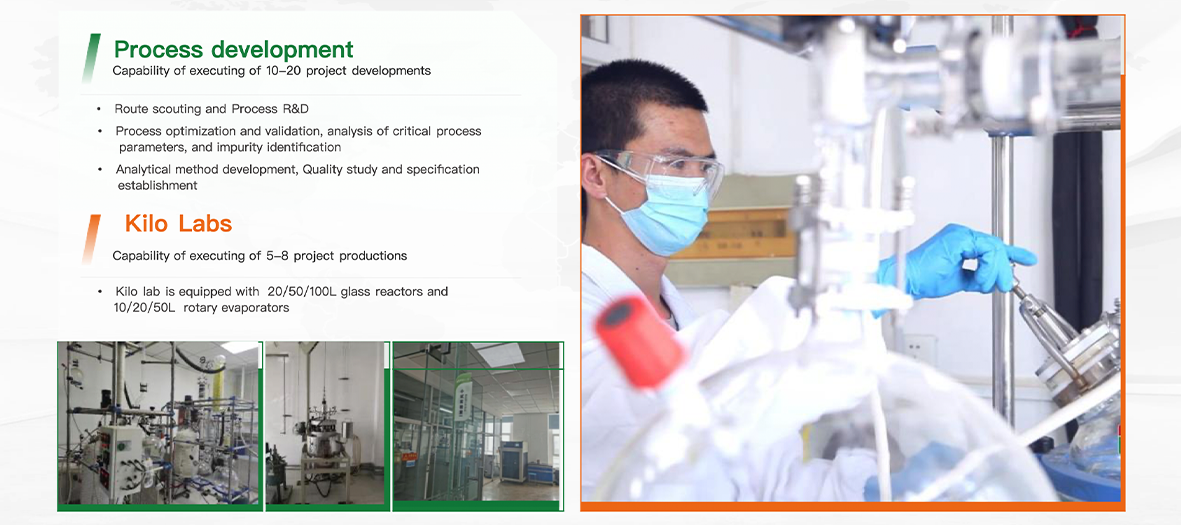 Process development

Capability of executing of 10–20 project developments

• Route scouting and Process R&D
• Process optimization and validation, analysis of critical process parameters, and impurity identification
• Analytical method development, Quality study and specification establishment

Kilo Labs

Capability of executing of 5–8 project productions

• Kilo lab is equipped with 20/50/100L glass reactors and 10/20/50L rotary evaporators